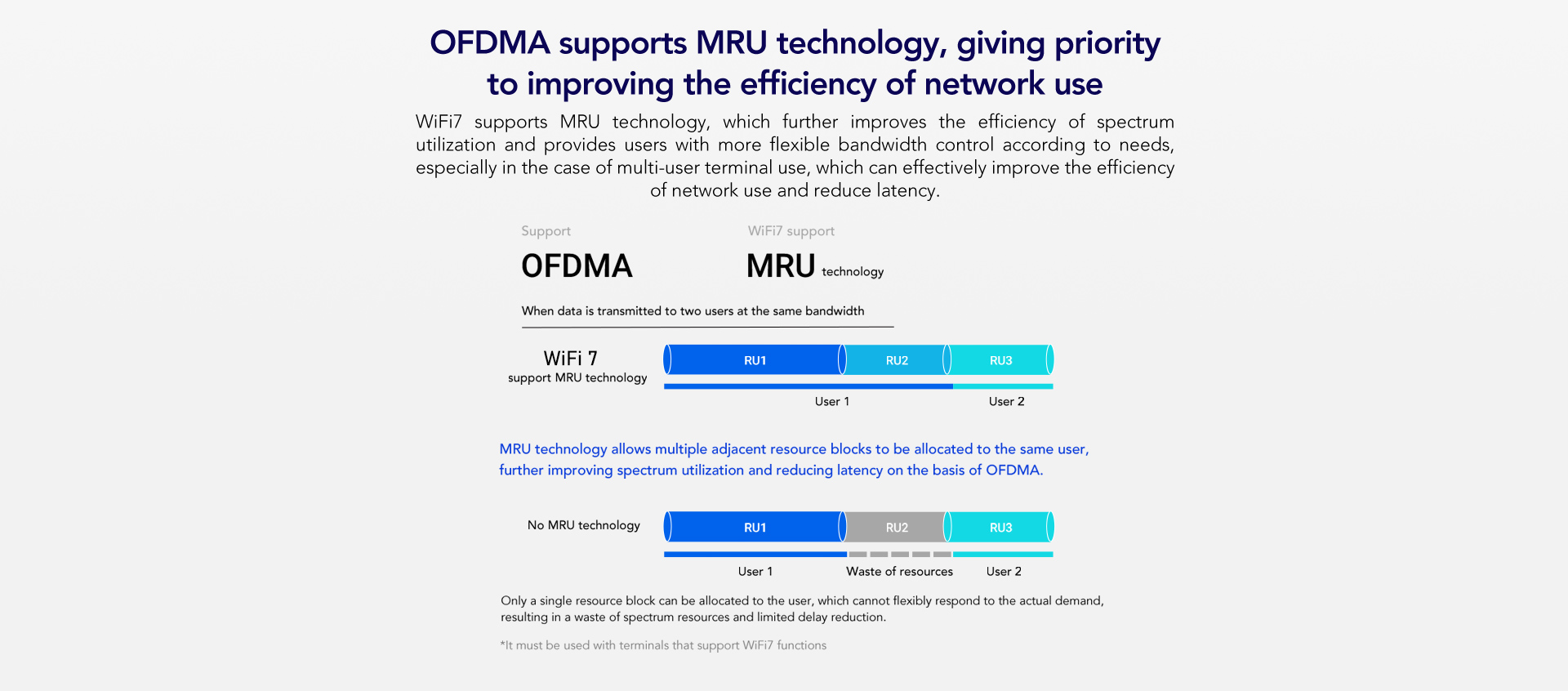 OFDMA supports MRU technology, giving priority to improving the efficiency of network use

WiFi7 supports MRU technology, which further improves the efficiency of spectrum utilization and provides users with more flexible bandwidth control according to needs, especially in the case of multi-user terminal use, which can effectively improve the efficiency of network use and reduce latency.

Support
OFDMA

WiFi7 support
MRU technology

When data is transmitted to two users at the same bandwidth

WiFi 7
support MRU technology

RU1 RU2 RU3

User 1 User 2

MRU technology allows multiple adjacent resource blocks to be allocated to the same user, further improving spectrum utilization and reducing latency on the basis of OFDMA.

No MRU technology

RU1 RU2 RU3

User 1 Waste of resources User 2

Only a single resource block can be allocated to the user, which cannot flexibly respond to the actual demand, resulting in a waste of spectrum resources and limited delay reduction.

*It must be used with terminals that support WiFi7 functions